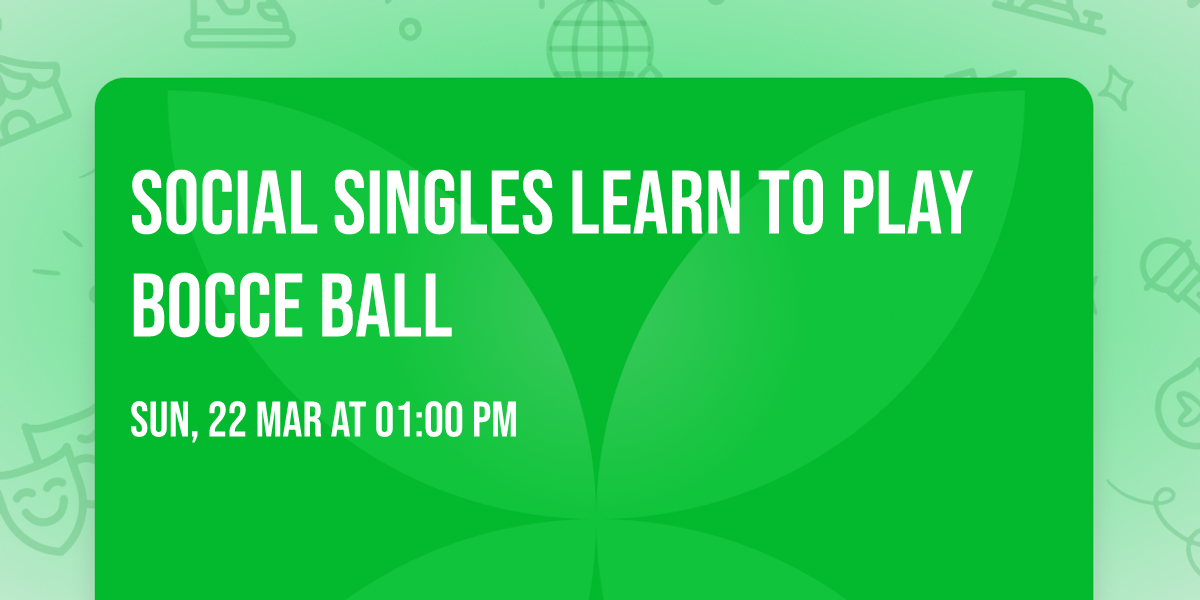 SOCIAL SINGLES LEARN TO PLAY BOCCE BALL

SUN, 22 MAR AT 01:00 PM